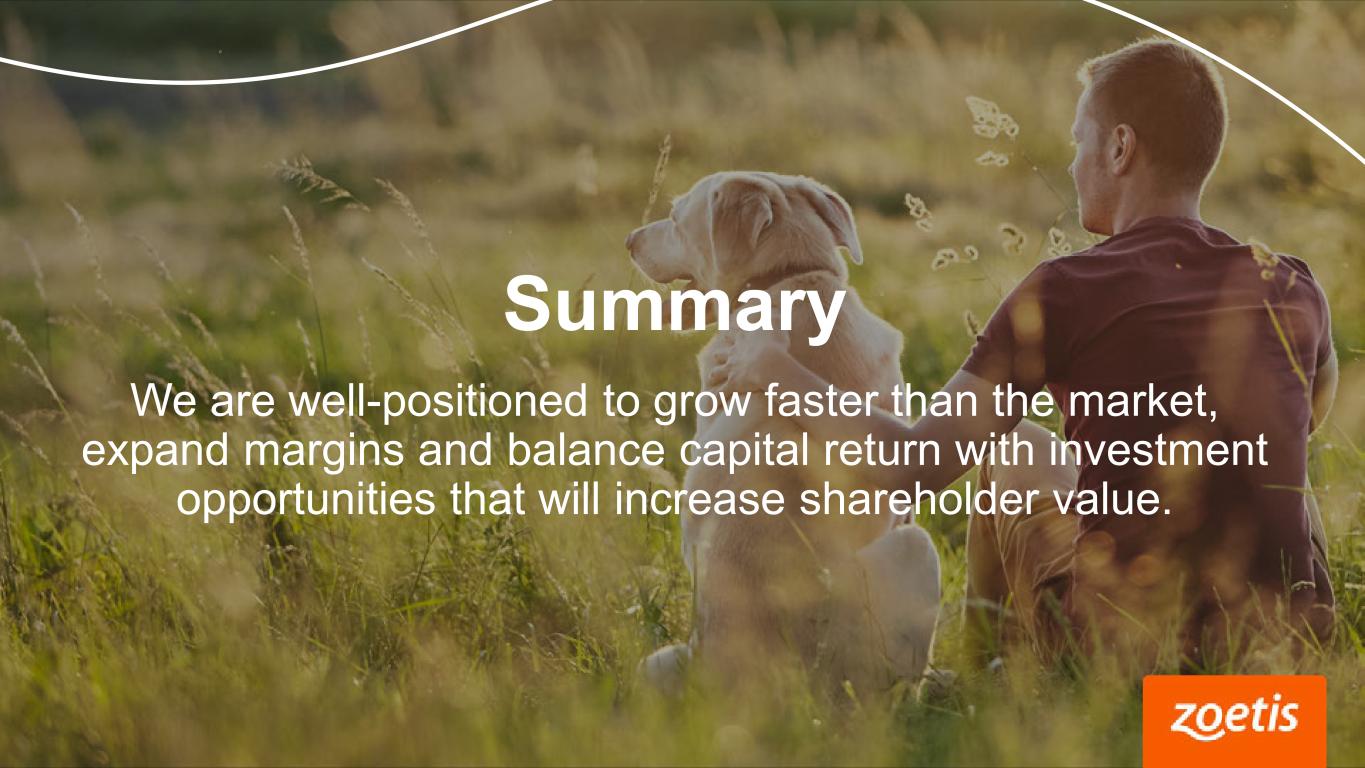 Summary

We are well-positioned to grow faster than the market, expand margins and balance capital return with investment opportunities that will increase shareholder value.

zoetis